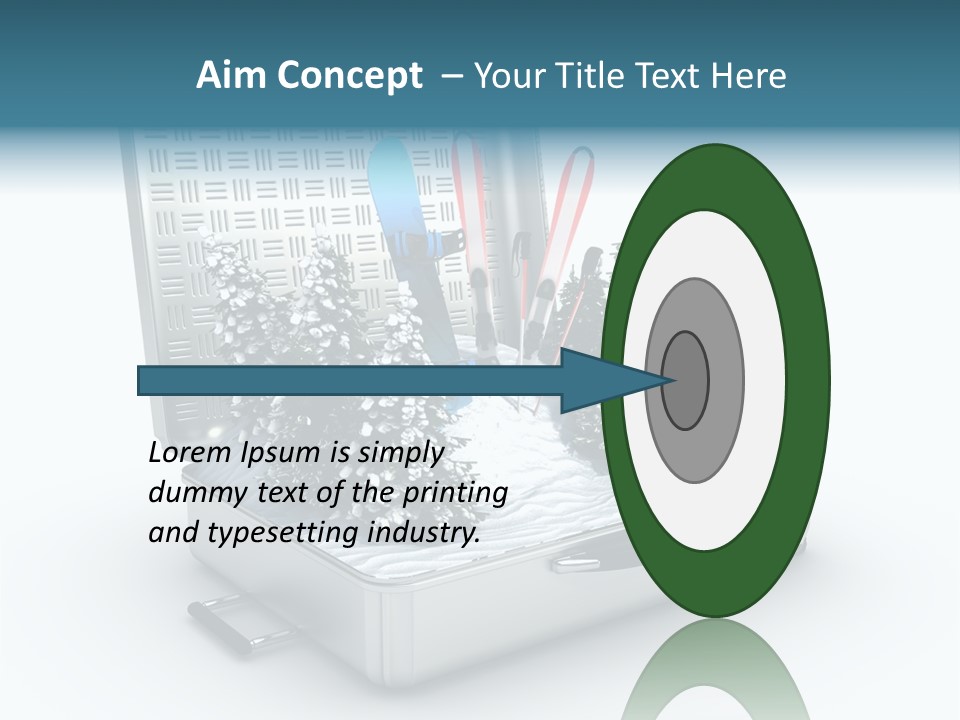 Aim Concept – Your Title Text Here

Lorem Ipsum is simply dummy text of the printing and typesetting industry.